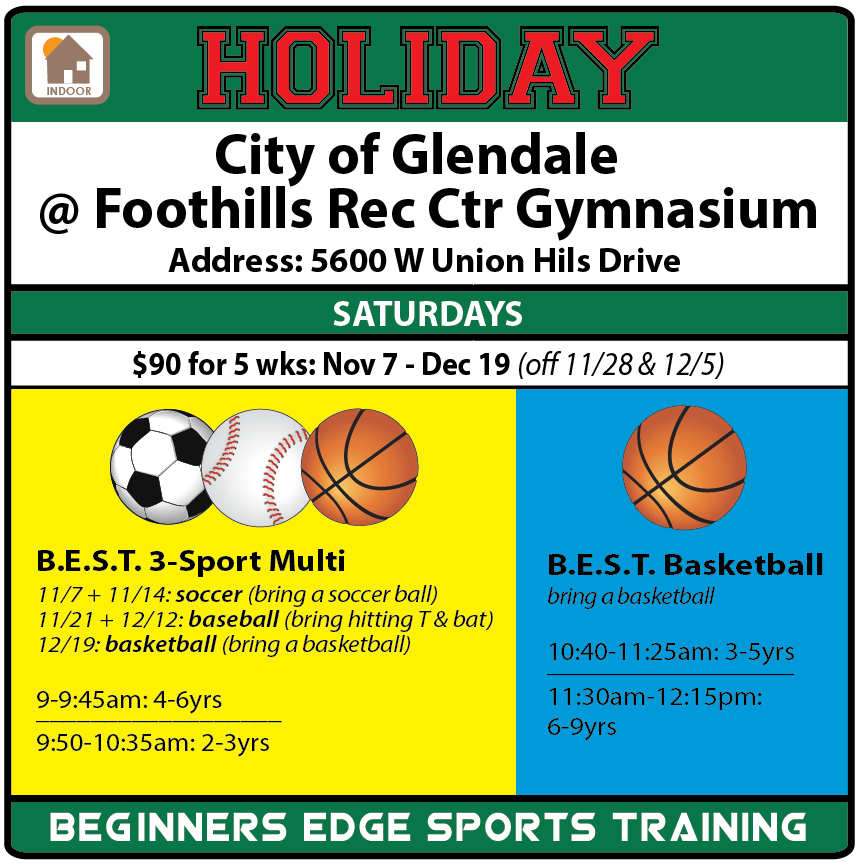 INDOOR

HOLIDAY

City of Glendale
@ Foothills Rec Ctr Gymnasium
Address: 5600 W Union Hils Drive

SATURDAYS

$90 for 5 wks: Nov 7 - Dec 19 (off 11/28 & 12/5)

B.E.S.T. 3-Sport Multi
11/7 + 11/14: soccer (bring a soccer ball)
11/21 + 12/12: baseball (bring hitting T & bat)
12/19: basketball (bring a basketball)

9-9:45am: 4-6yrs

9:50-10:35am: 2-3yrs

B.E.S.T. Basketball
bring a basketball

10:40-11:25am: 3-5yrs

11:30am-12:15pm: 6-9yrs

BEGINNERS EDGE SPORTS TRAINING